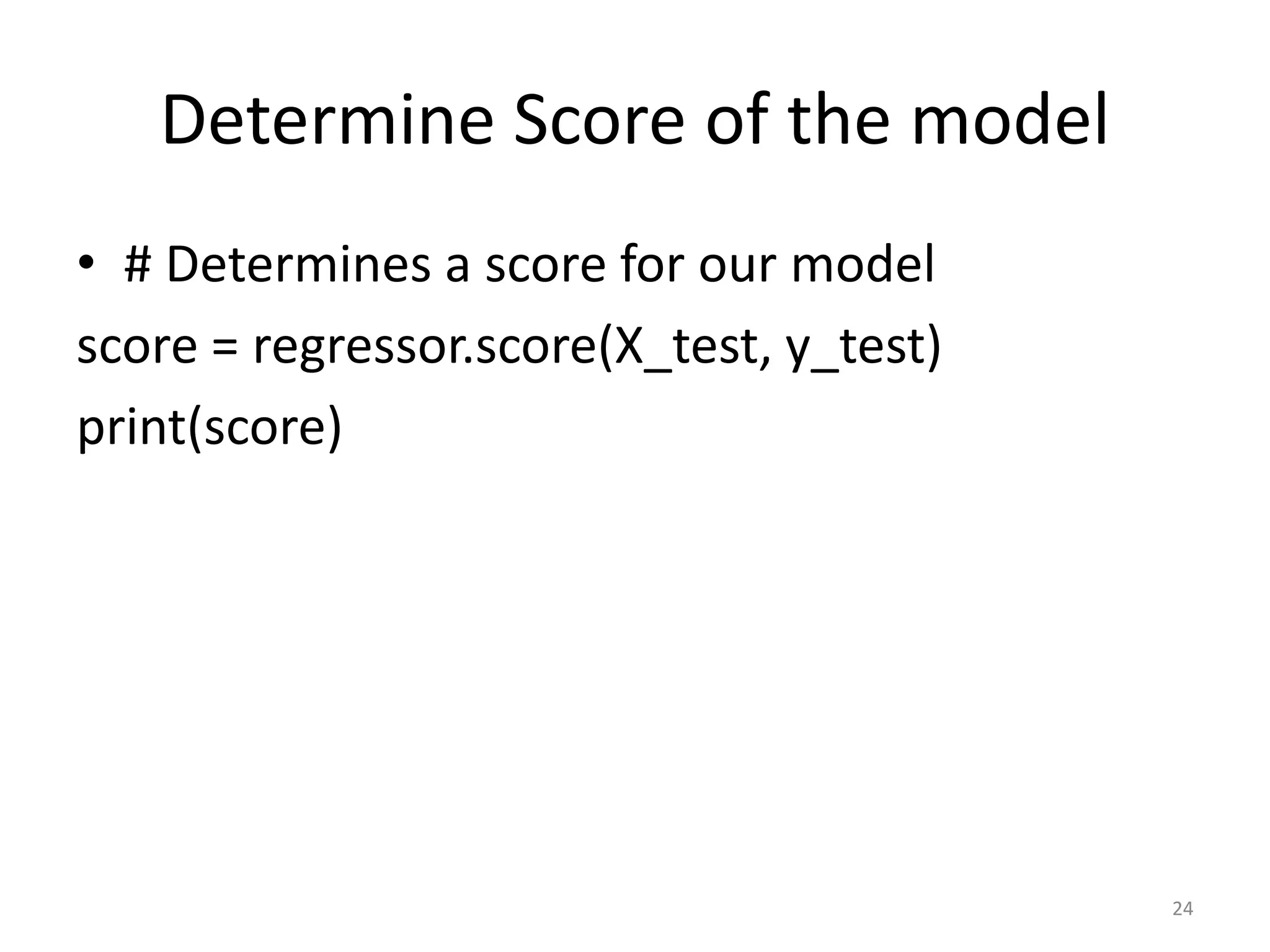 Determine Score of the model

• # Determines a score for our model
score = regressor.score(X_test, y_test)
print(score)

24